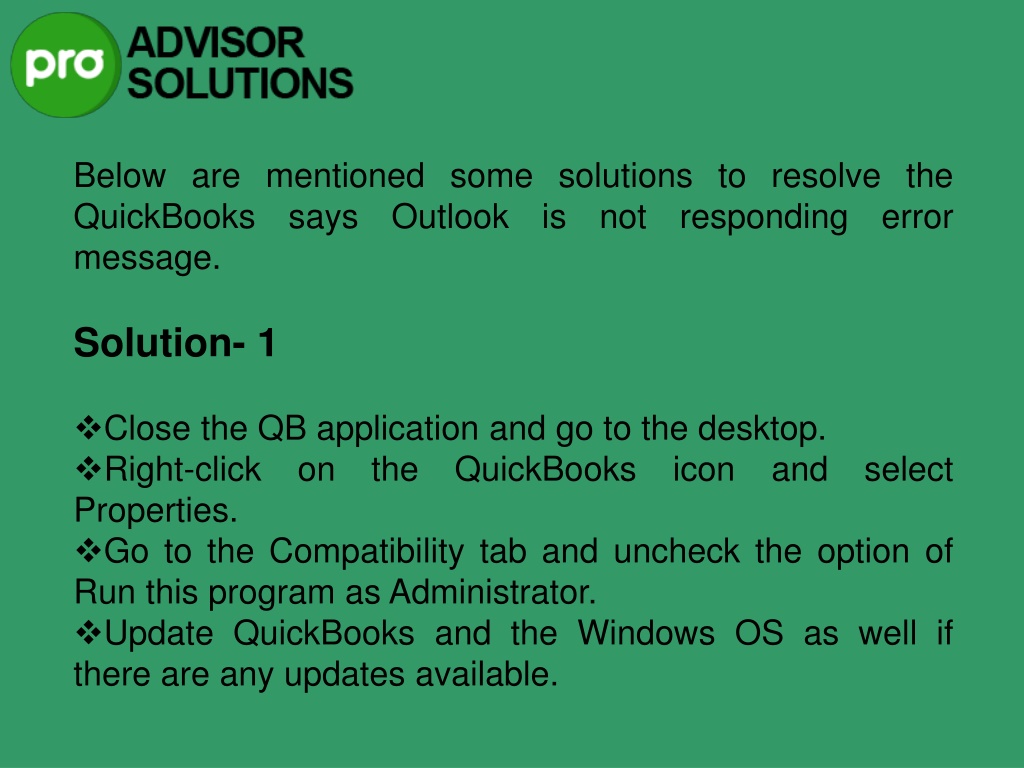 pro ADVISOR SOLUTIONS

Below are mentioned some solutions to resolve the QuickBooks says Outlook is not responding error message.

Solution- 1

❖Close the QB application and go to the desktop.
❖Right-click on the QuickBooks icon and select Properties.
❖Go to the Compatibility tab and uncheck the option of Run this program as Administrator.
❖Update QuickBooks and the Windows OS as well if there are any updates available.